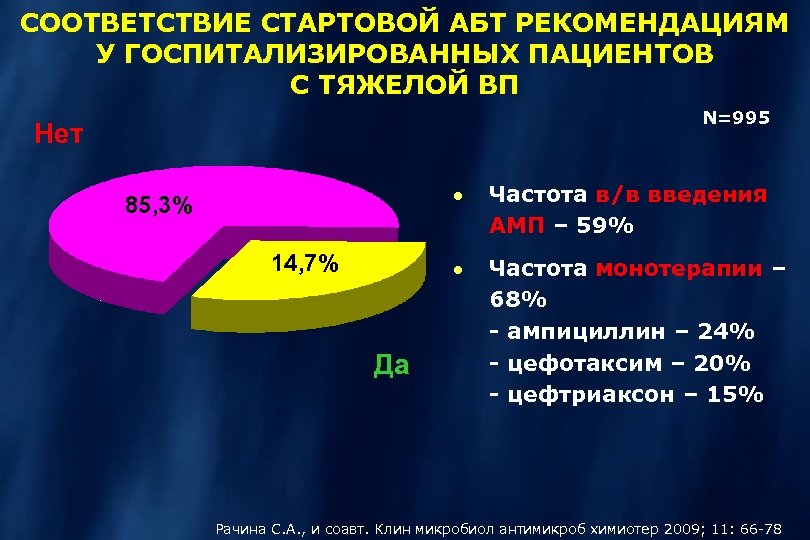 СООТВЕТСТВИЕ СТАРТОВОЙ АБТ РЕКОМЕНДАЦИЯМ У ГОСПИТАЛИЗИРОВАННЫХ ПАЦИЕНТОВ С ТЯЖЕЛОЙ ВП

N=995

Нет

85,3%

14,7%

Да

• Частота в/в введения АМП – 59%

• Частота монотерапии – 68%
- ампициллин – 24%
- цефотаксим – 20%
- цефтриаксон – 15%

Рачина С.А., и соавт. Клин микробиол антимикроб химиотер 2009; 11: 66-78